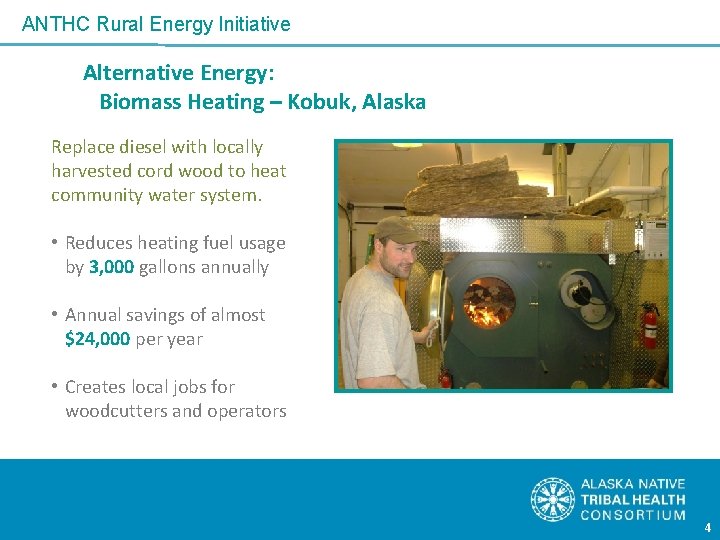 ANTHC Rural Energy Initiative

Alternative Energy:
Biomass Heating – Kobuk, Alaska

Replace diesel with locally harvested cord wood to heat community water system.

• Reduces heating fuel usage by 3,000 gallons annually

• Annual savings of almost $24,000 per year

• Creates local jobs for woodcutters and operators

ALASKA NATIVE
TRIBAL HEALTH
CONSORTIUM

4